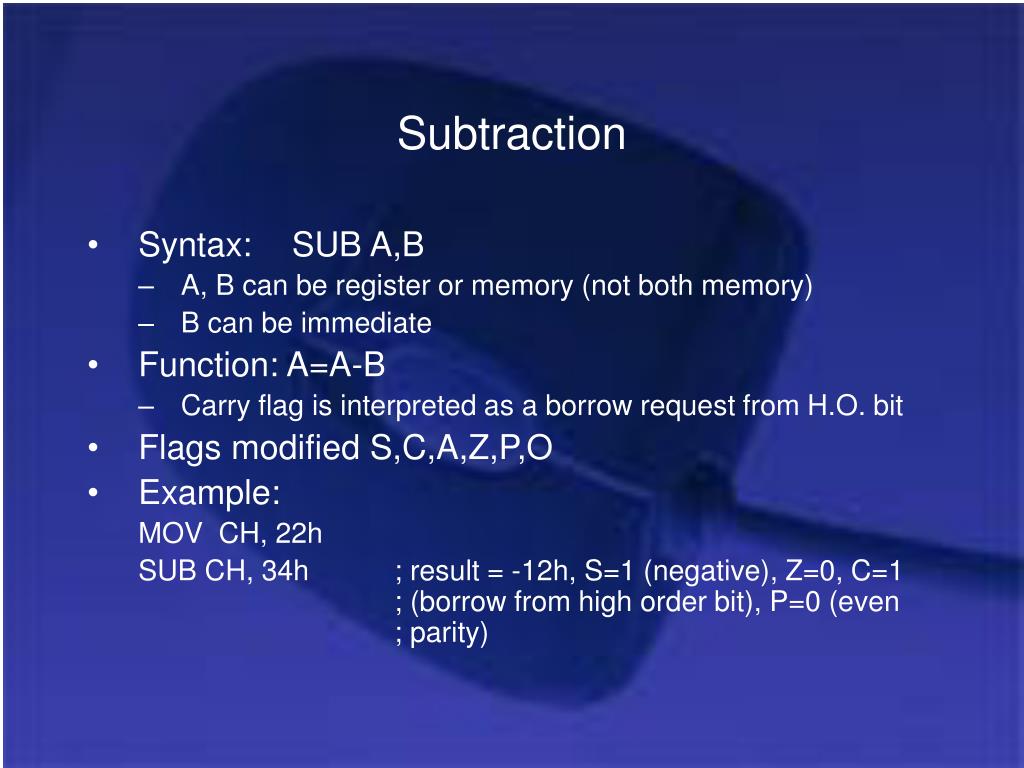 Subtraction

• Syntax: SUB A,B
– A, B can be register or memory (not both memory)
– B can be immediate
• Function: A=A-B
– Carry flag is interpreted as a borrow request from H.O. bit
• Flags modified S,C,A,Z,P,O
• Example:
MOV CH, 22h
SUB CH, 34h ; result = -12h, S=1 (negative), Z=0, C=1
; (borrow from high order bit), P=0 (even
; parity)